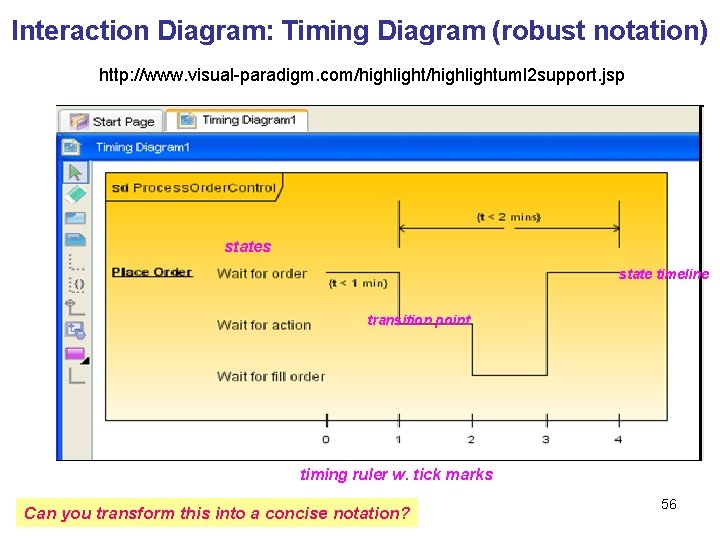 Interaction Diagram: Timing Diagram (robust notation)

http://www.visual-paradigm.com/highlight/highlightuml2support.jsp

Start Page

Timing Diagram1

Timing Diagram1

sd ProcessOrderControl

{t < 2 mins}

states

Place Order

Wait for order

{t < 1 min}

state timeline

Wait for action

transition point

Wait for fill order

0 1 2 3 4

timing ruler w. tick marks

Can you transform this into a concise notation?

56